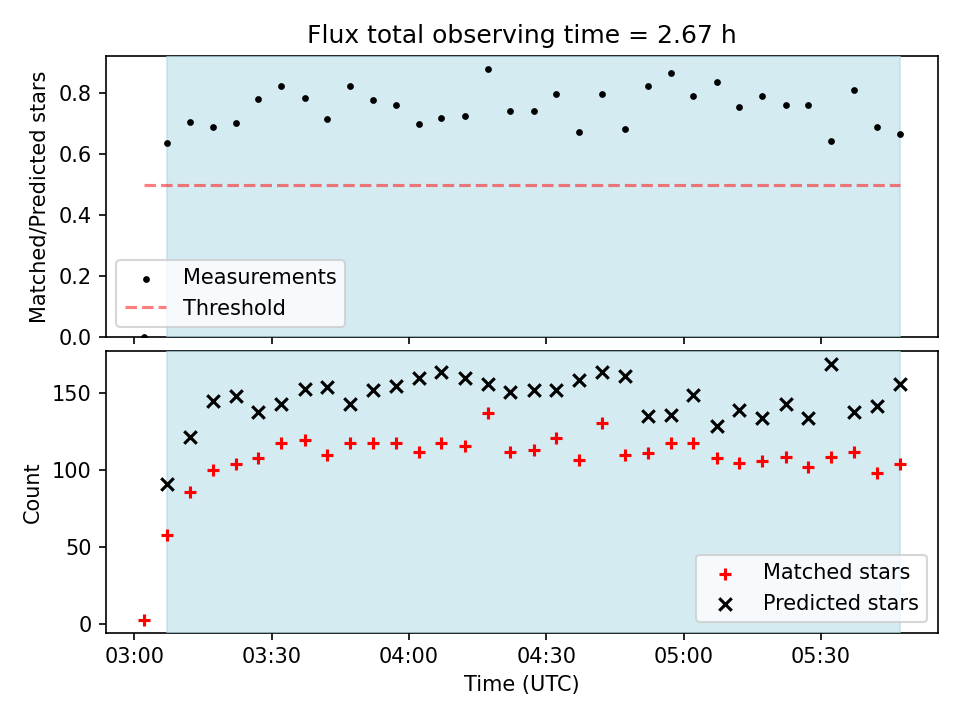 Flux total observing time = 2.67 h

Matched/Predicted stars

0.8
0.6
0.4
0.2
0.0

Measurements
Threshold

Count

150
100
50
0

Matched stars
Predicted stars

03:00 03:30 04:00 04:30 05:00 05:30
Time (UTC)